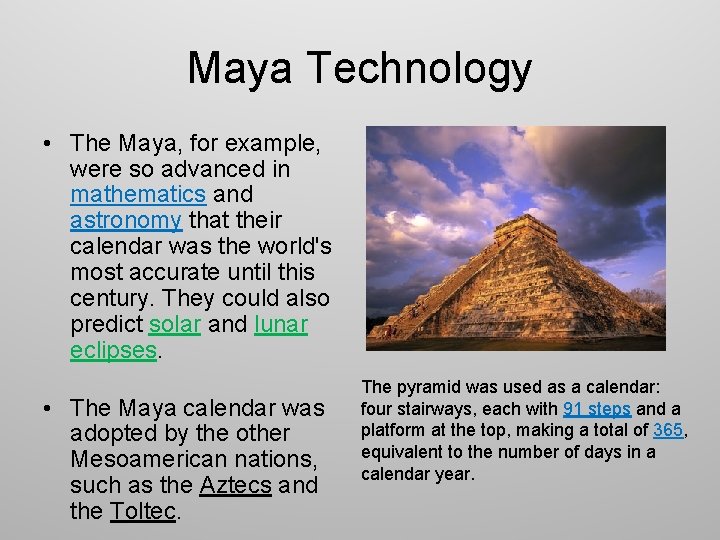 Maya Technology

• The Maya, for example, were so advanced in mathematics and astronomy that their calendar was the world's most accurate until this century. They could also predict solar and lunar eclipses.

• The Maya calendar was adopted by the other Mesoamerican nations, such as the Aztecs and the Toltec.

The pyramid was used as a calendar: four stairways, each with 91 steps and a platform at the top, making a total of 365, equivalent to the number of days in a calendar year.